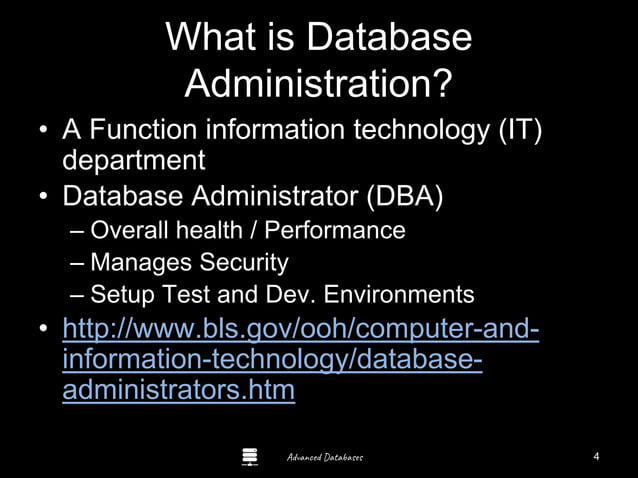 What is Database Administration?

• A Function information technology (IT) department
• Database Administrator (DBA)
– Overall health / Performance
– Manages Security
– Setup Test and Dev. Environments
• http://www.bls.gov/ooh/computer-and-information-technology/database-administrators.htm

Advanced Databases

4